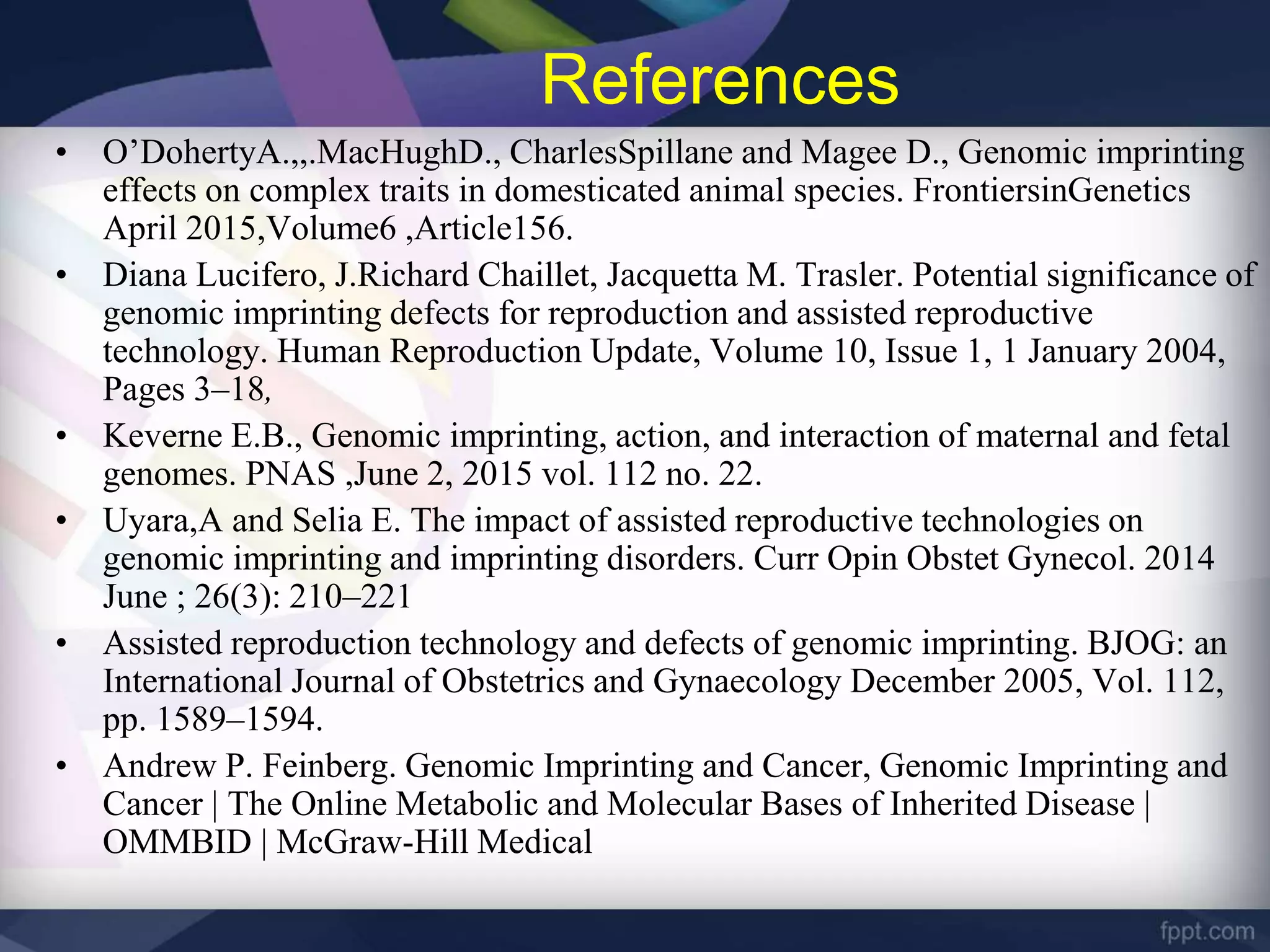 References

• O’DohertyA.,,.MacHughD., CharlesSpillane and Magee D., Genomic imprinting effects on complex traits in domesticated animal species. FrontiersinGenetics April 2015,Volume6 ,Article156.

• Diana Lucifero, J.Richard Chaillet, Jacquetta M. Trasler. Potential significance of genomic imprinting defects for reproduction and assisted reproductive technology. Human Reproduction Update, Volume 10, Issue 1, 1 January 2004, Pages 3–18,

• Keverne E.B., Genomic imprinting, action, and interaction of maternal and fetal genomes. PNAS ,June 2, 2015 vol. 112 no. 22.

• Uyara,A and Selia E. The impact of assisted reproductive technologies on genomic imprinting and imprinting disorders. Curr Opin Obstet Gynecol. 2014 June ; 26(3): 210–221

• Assisted reproduction technology and defects of genomic imprinting. BJOG: an International Journal of Obstetrics and Gynaecology December 2005, Vol. 112, pp. 1589–1594.

• Andrew P. Feinberg. Genomic Imprinting and Cancer, Genomic Imprinting and Cancer | The Online Metabolic and Molecular Bases of Inherited Disease | OMMBID | McGraw-Hill Medical

fppt.com